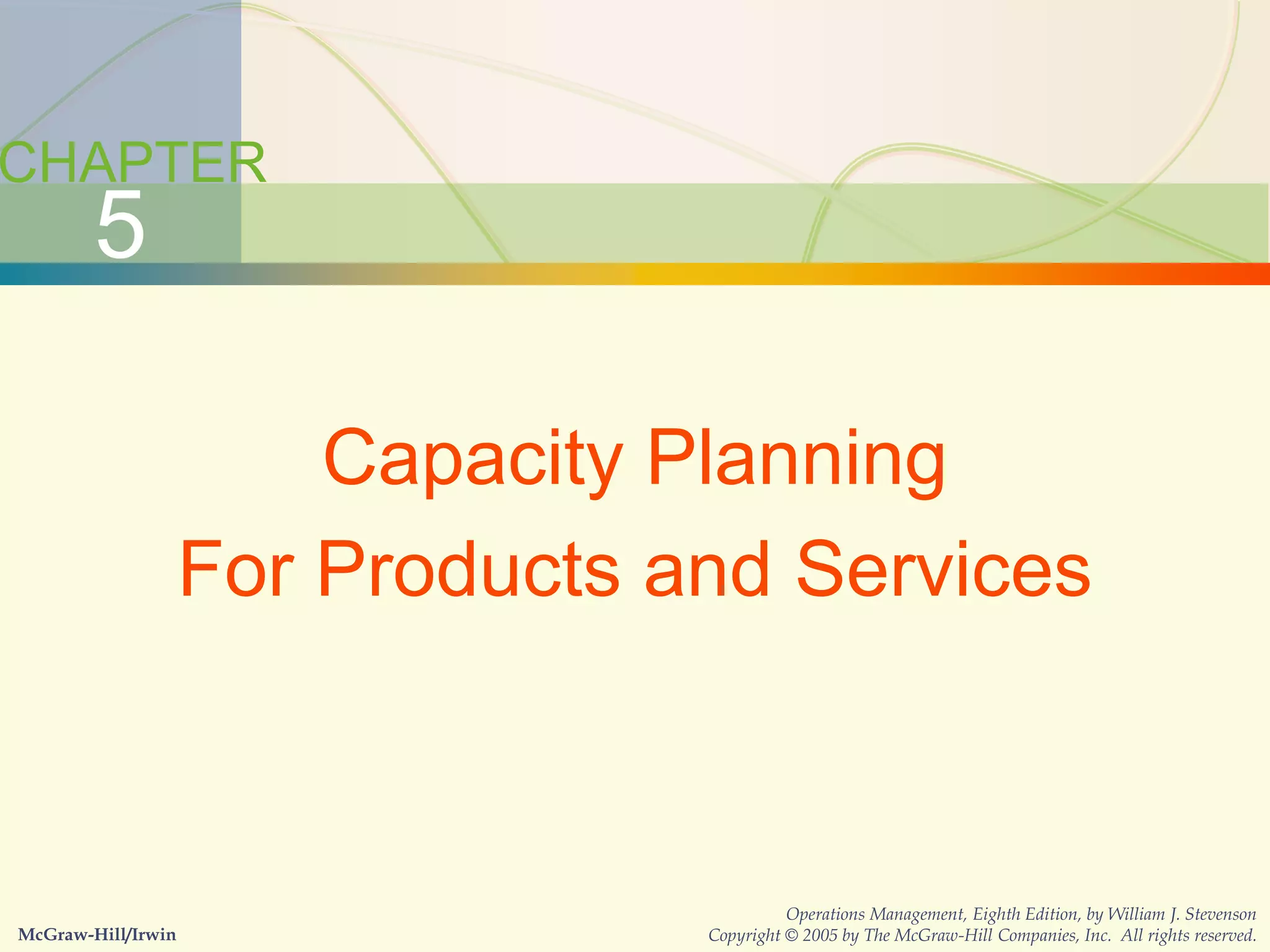 CHAPTER
5

Capacity Planning
For Products and Services

McGraw-Hill/Irwin

Operations Management, Eighth Edition, by William J. Stevenson
Copyright © 2005 by The McGraw-Hill Companies, Inc. All rights reserved.